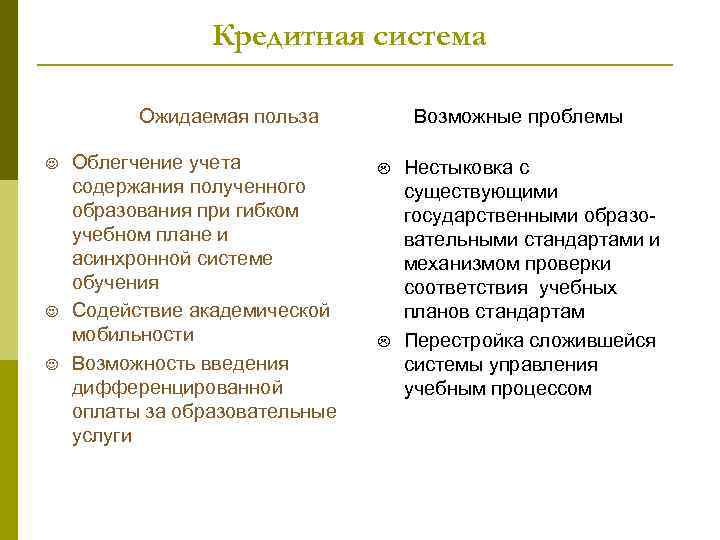 Кредитная система

Ожидаемая польза

☺ Облегчение учета содержания полученного образования при гибком учебном плане и асинхронной системе обучения

☺ Содействие академической мобильности

☺ Возможность введения дифференцированной оплаты за образовательные услуги

Возможные проблемы

☹ Нестыковка с существующими государственными образовательными стандартами и механизмом проверки соответствия учебных планов стандартам

☹ Перестройка сложившейся системы управления учебным процессом